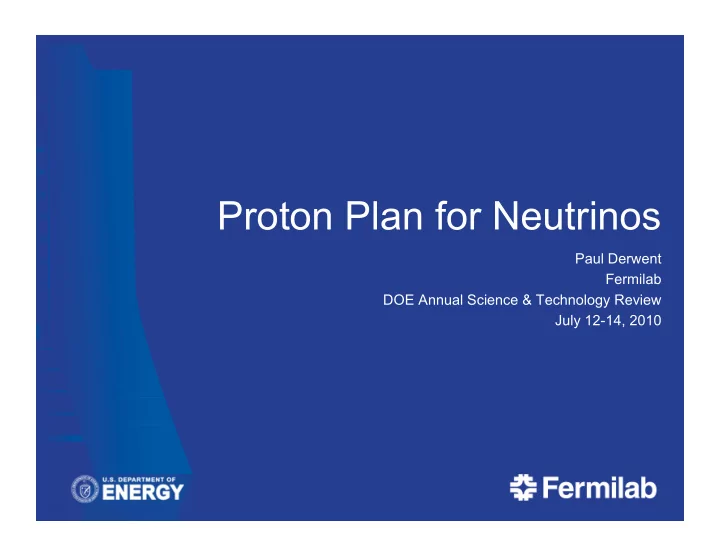 Proton Plan for Neutrinos

Paul Derwent
Fermilab
DOE Annual Science & Technology Review
July 12-14, 2010

U.S. DEPARTMENT OF ENERGY

Fermilab